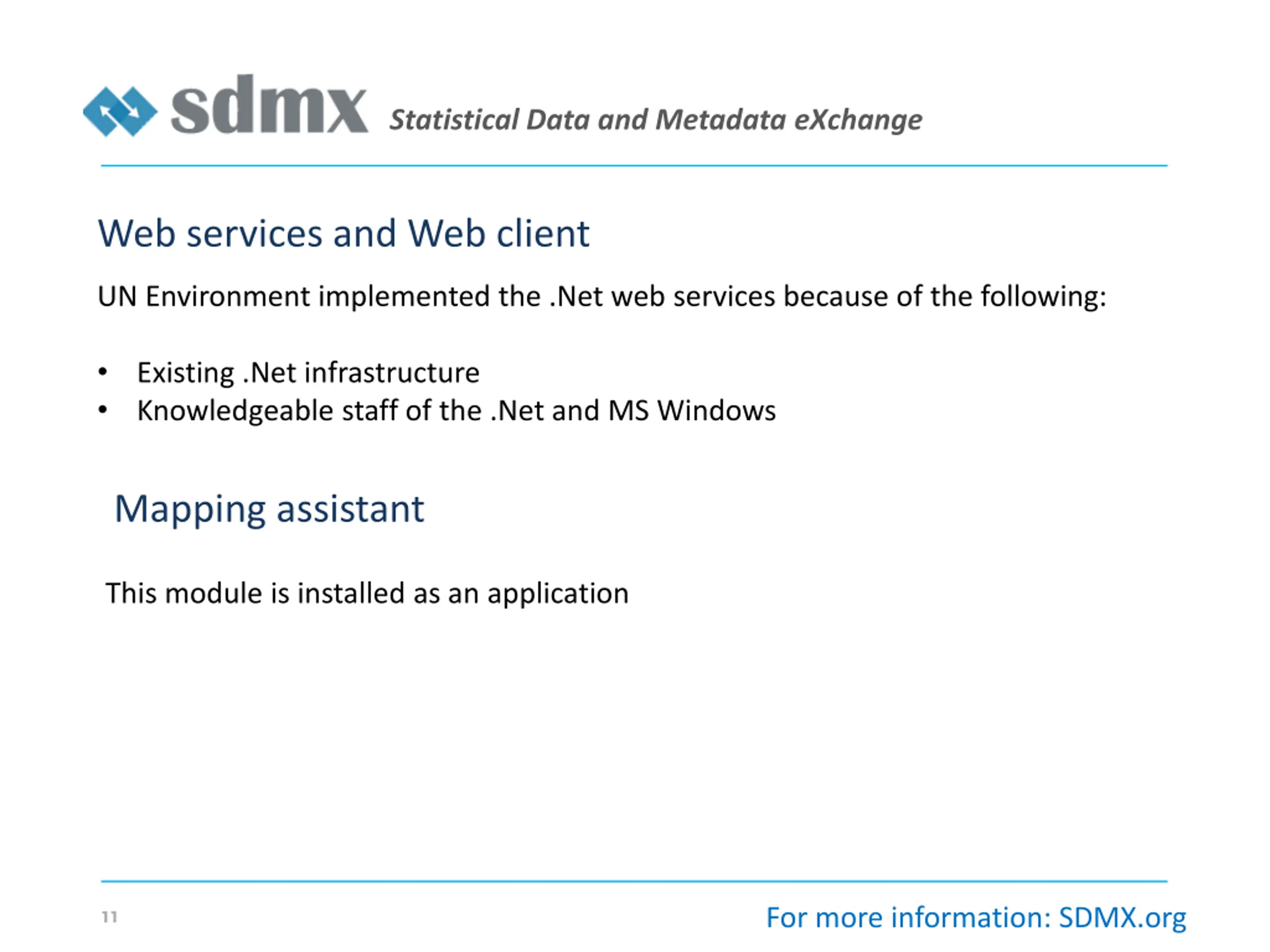 sdmx Statistical Data and Metadata eXchange

Web services and Web client

UN Environment implemented the .Net web services because of the following:

• Existing .Net infrastructure
• Knowledgeable staff of the .Net and MS Windows

Mapping assistant

This module is installed as an application

11

For more information: SDMX.org